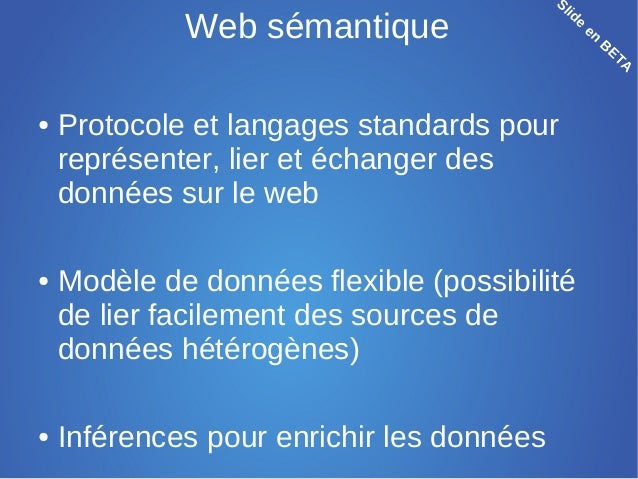 Web sémantique

Slide en BETA

• Protocole et langages standards pour représenter, lier et échanger des données sur le web

• Modèle de données flexible (possibilité de lier facilement des sources de données hétérogènes)

• Inférences pour enrichir les données